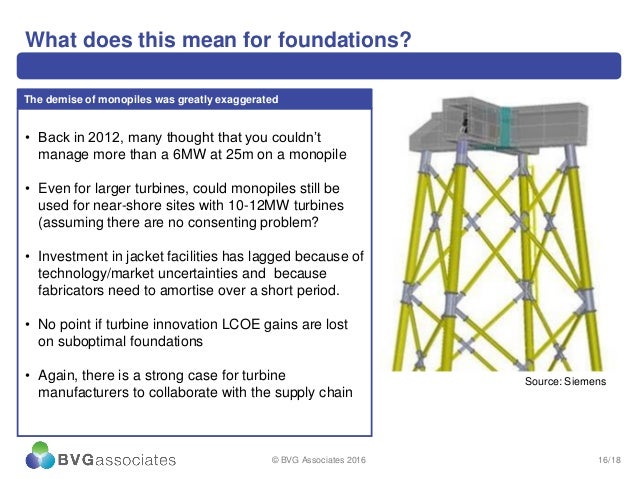 What does this mean for foundations?

The demise of monopiles was greatly exaggerated

• Back in 2012, many thought that you couldn't manage more than a 6MW at 25m on a monopile

• Even for larger turbines, could monopiles still be used for near-shore sites with 10-12MW turbines (assuming there are no consenting problem?

• Investment in jacket facilities has lagged because of technology/market uncertainties and because fabricators need to amortise over a short period.

• No point if turbine innovation LCOE gains are lost on suboptimal foundations

• Again, there is a strong case for turbine manufacturers to collaborate with the supply chain

Source: Siemens

BVGassociates

© BVG Associates 2016

16/18